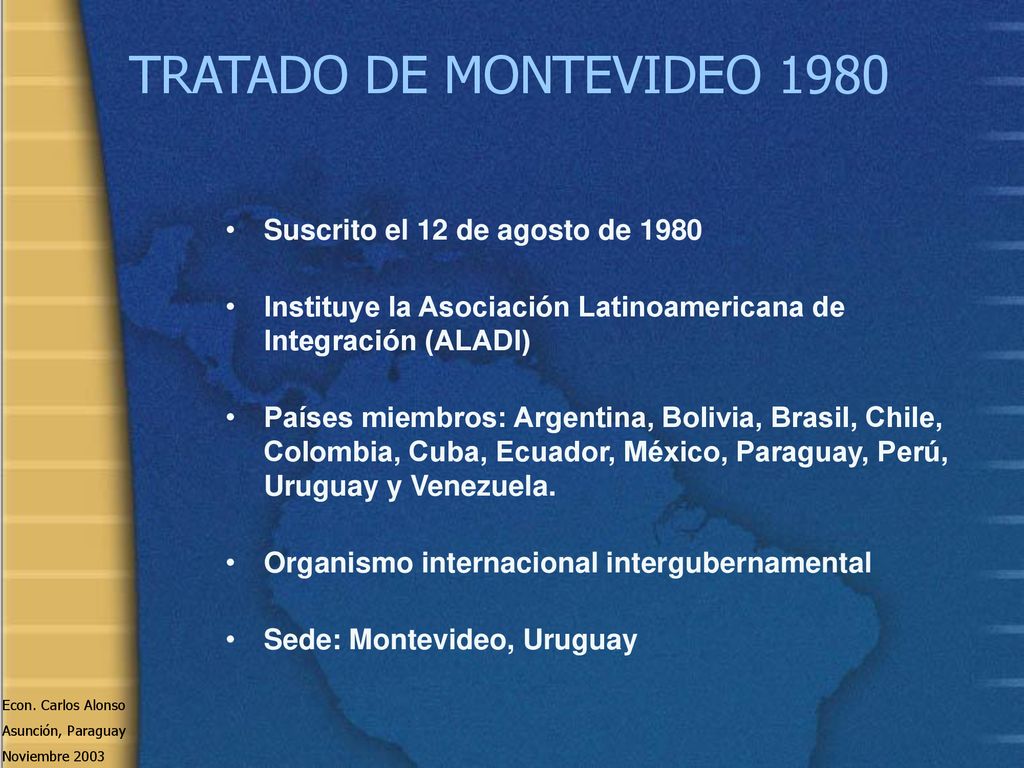 TRATADO DE MONTEVIDEO 1980

• Suscrito el 12 de agosto de 1980

• Instituye la Asociación Latinoamericana de Integración (ALADI)

• Países miembros: Argentina, Bolivia, Brasil, Chile, Colombia, Cuba, Ecuador, México, Paraguay, Perú, Uruguay y Venezuela.

• Organismo internacional intergubernamental

• Sede: Montevideo, Uruguay

Econ. Carlos Alonso
Asunción, Paraguay
Noviembre 2003